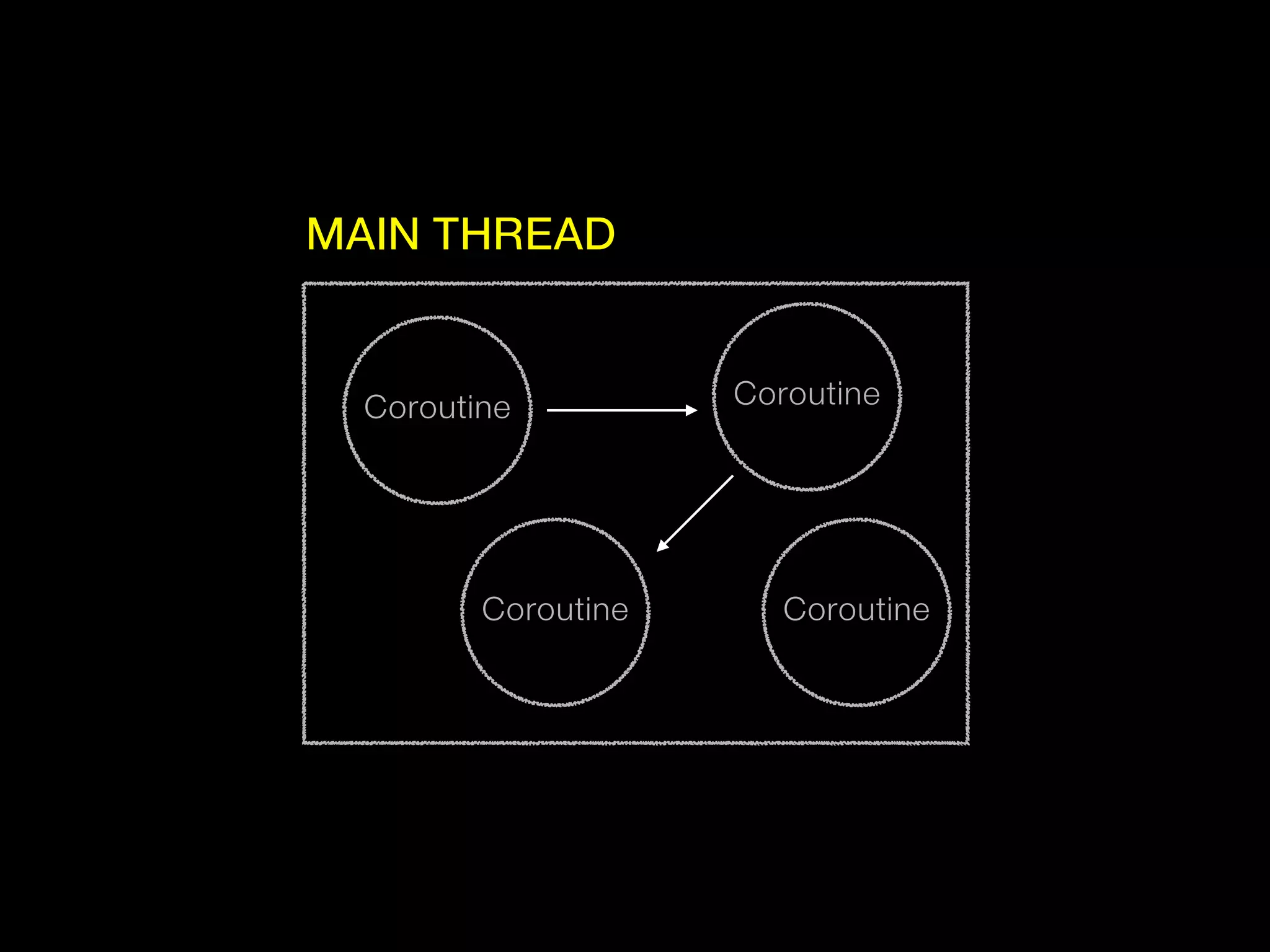 MAIN THREAD

Coroutine

Coroutine

Coroutine

Coroutine